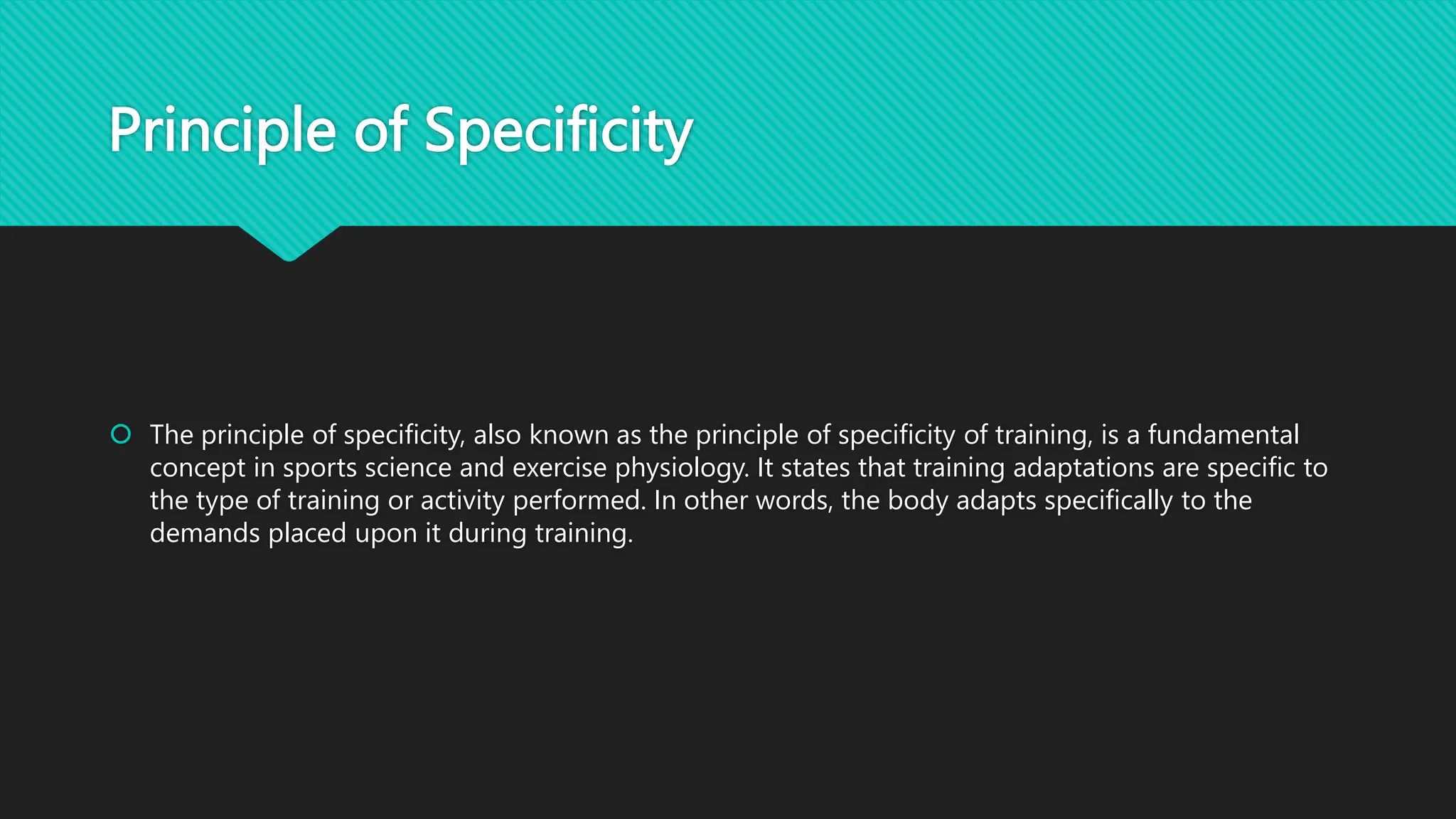 Principle of Specificity

The principle of specificity, also known as the principle of specificity of training, is a fundamental concept in sports science and exercise physiology. It states that training adaptations are specific to the type of training or activity performed. In other words, the body adapts specifically to the demands placed upon it during training.